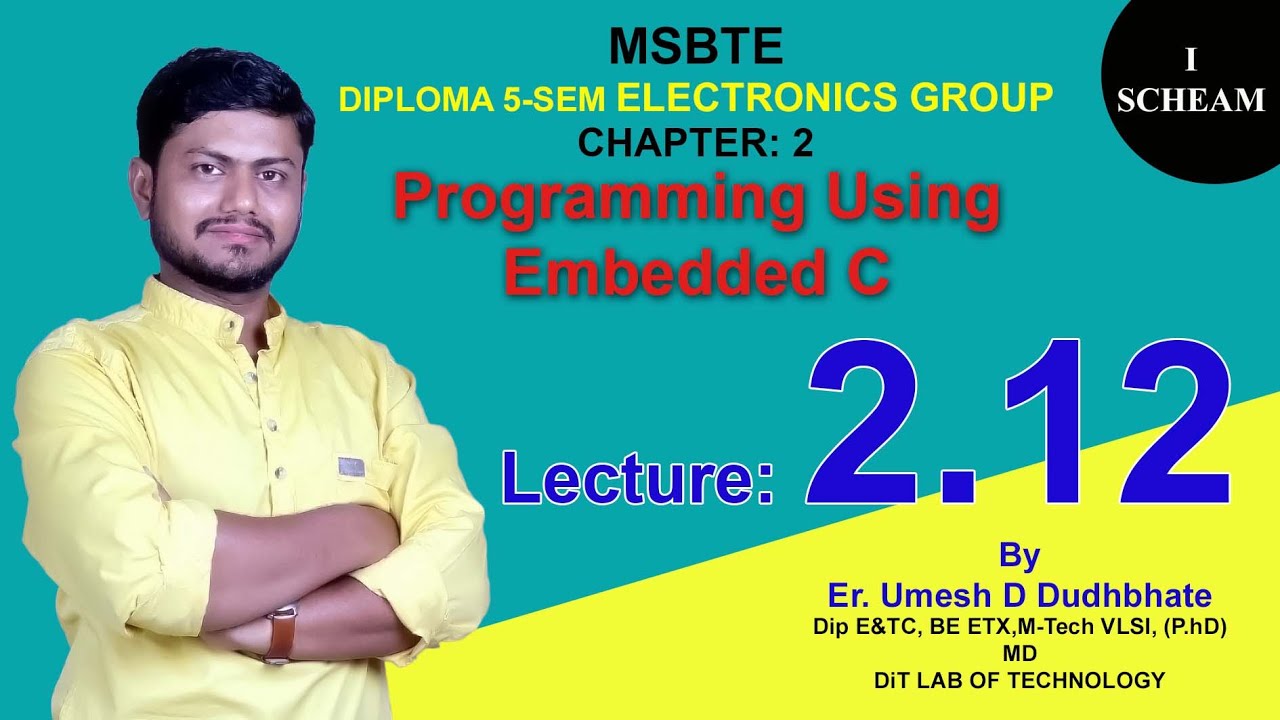 MSBTE
DIPLOMA 5-SEM ELECTRONICS GROUP
CHAPTER: 2
Programming Using Embedded C

I SCHEAM

Lecture: 2.12

By
Er. Umesh D Dudhbhate
Dip E&TC, BE ETX,M-Tech VLSI, (P.hD)
MD
DiT LAB OF TECHNOLOGY